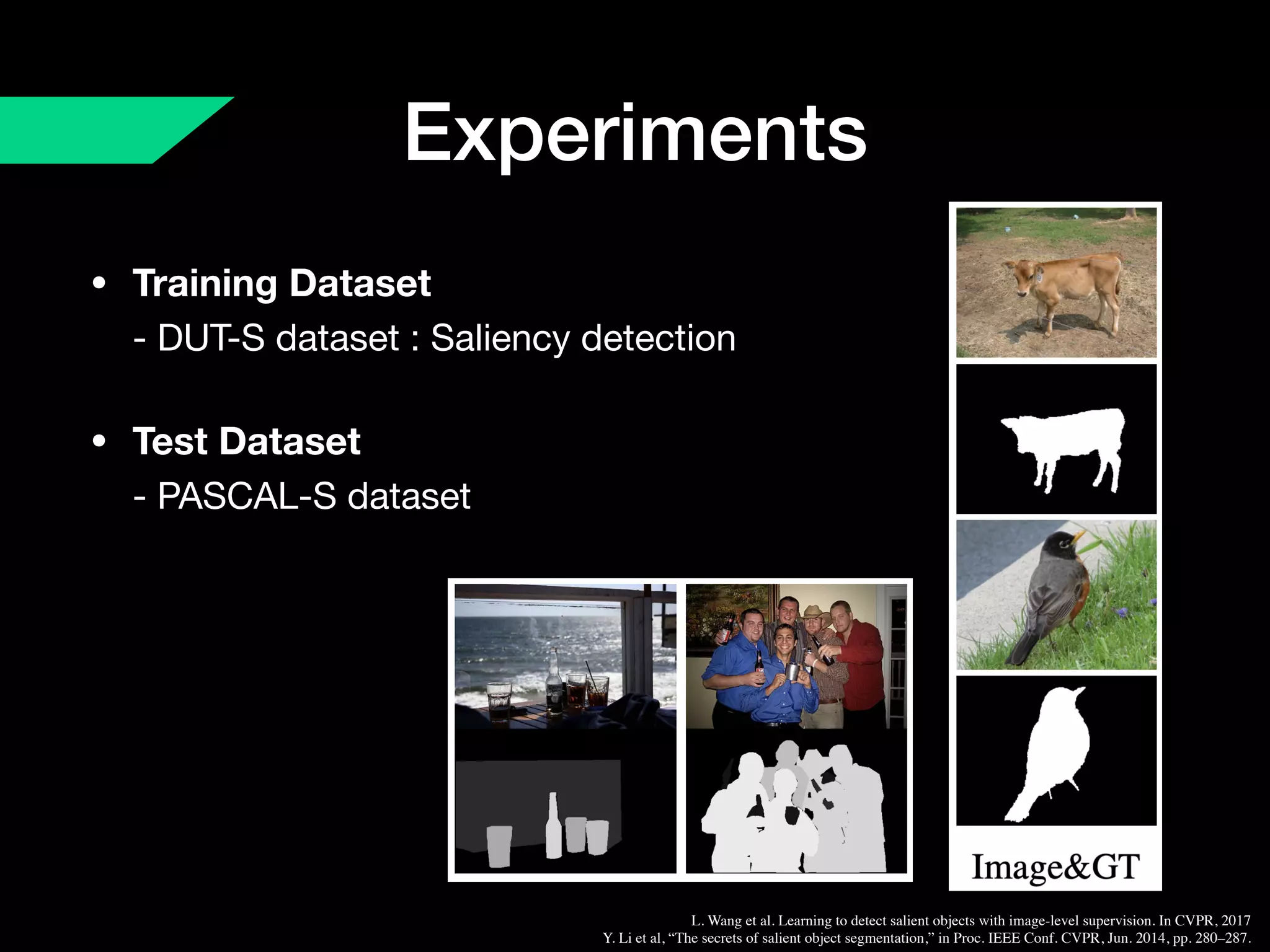 Experiments

• Training Dataset
- DUT-S dataset : Saliency detection

• Test Dataset
- PASCAL-S dataset

Image&GT

L. Wang et al. Learning to detect salient objects with image-level supervision. In CVPR, 2017
Y. Li et al, “The secrets of salient object segmentation,” in Proc. IEEE Conf. CVPR, Jun. 2014, pp. 280–287.